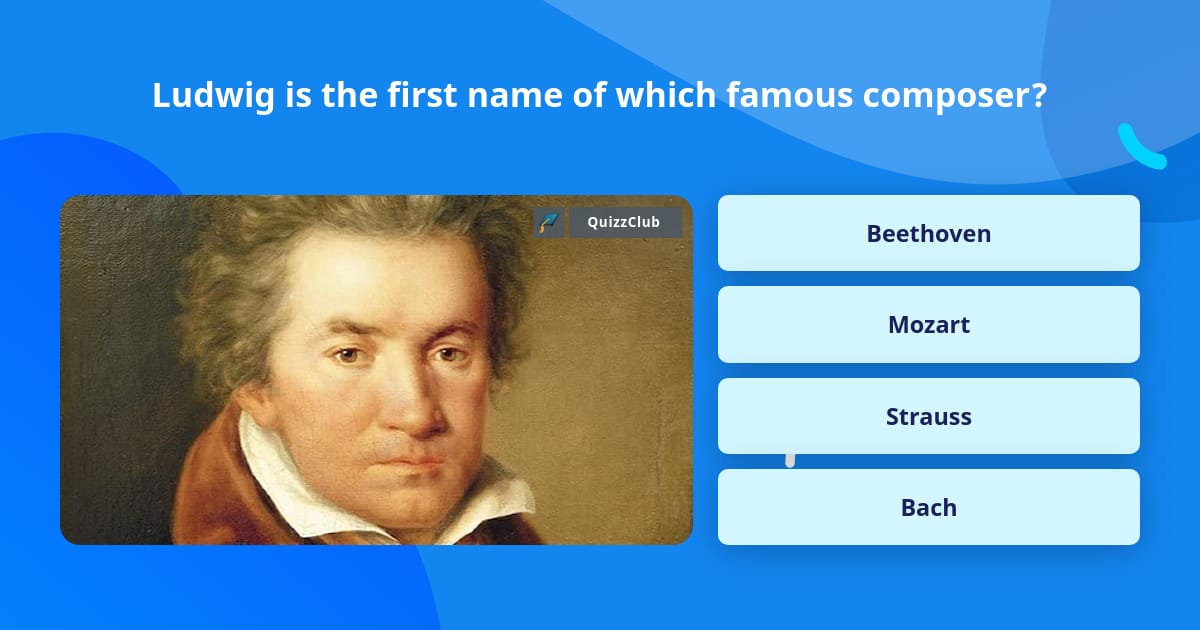 Ludwig is the first name of which famous composer?

QuizzClub

Beethoven

Mozart

Strauss

Bach